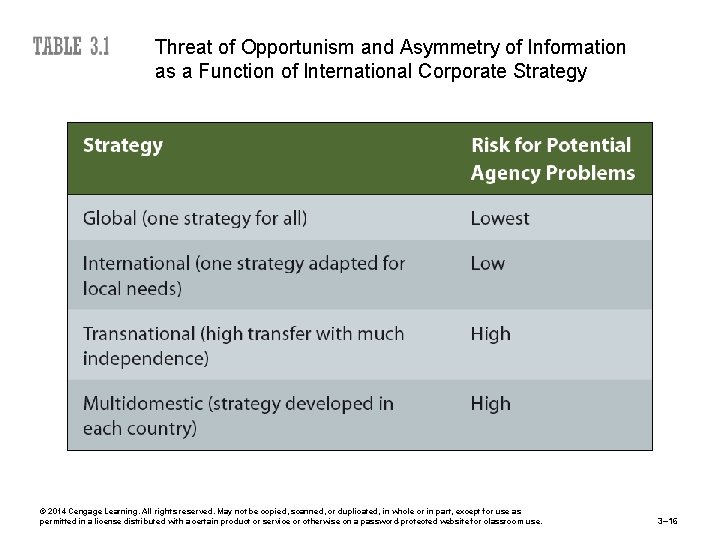 TABLE 3.1 Threat of Opportunism and Asymmetry of Information as a Function of International Corporate Strategy

| Strategy | Risk for Potential Agency Problems |
|---|---|
| Global (one strategy for all) | Lowest |
| International (one strategy adapted for local needs) | Low |
| Transnational (high transfer with much independence) | High |
| Multidomestic (strategy developed in each country) | High |

© 2014 Cengage Learning. All rights reserved. May not be copied, scanned, or duplicated, in whole or in part, except for use as permitted in a license distributed with a certain product or service or otherwise on a password protected website for classroom use.

3–16